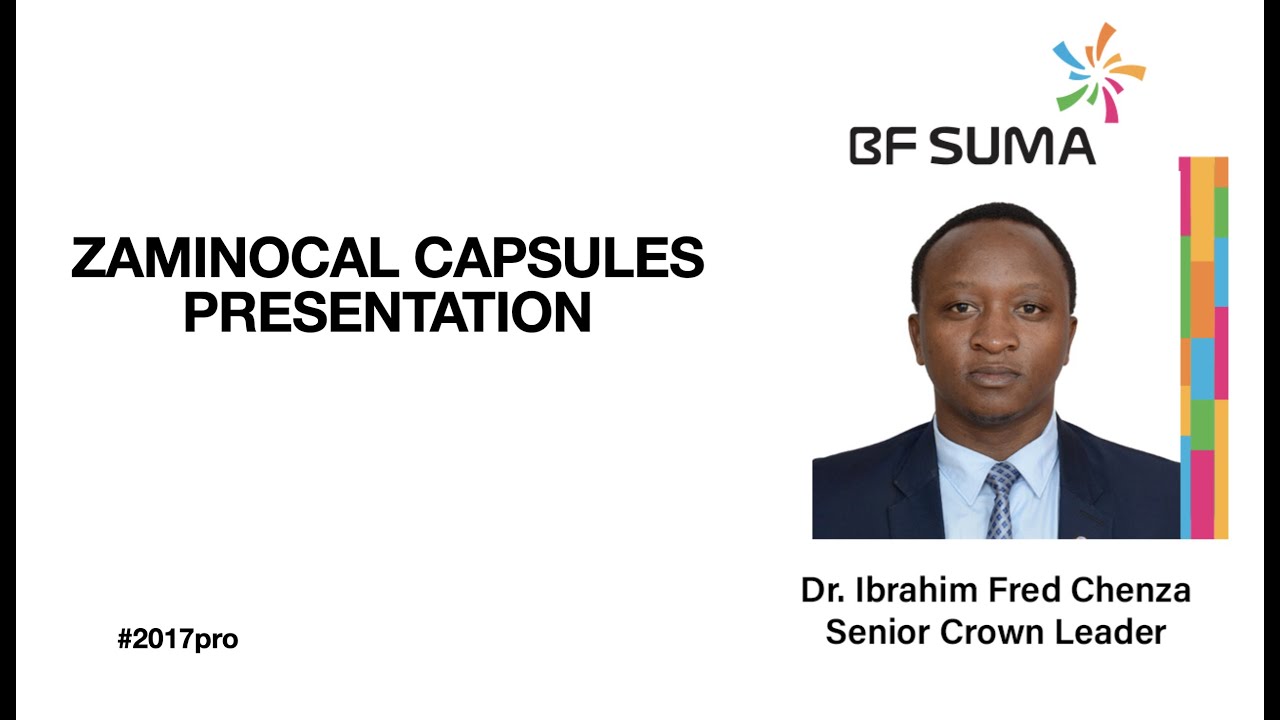 BF SUMA

ZAMINOCAL CAPSULES PRESENTATION

Dr. Ibrahim Fred Chenza
Senior Crown Leader

#2017pro